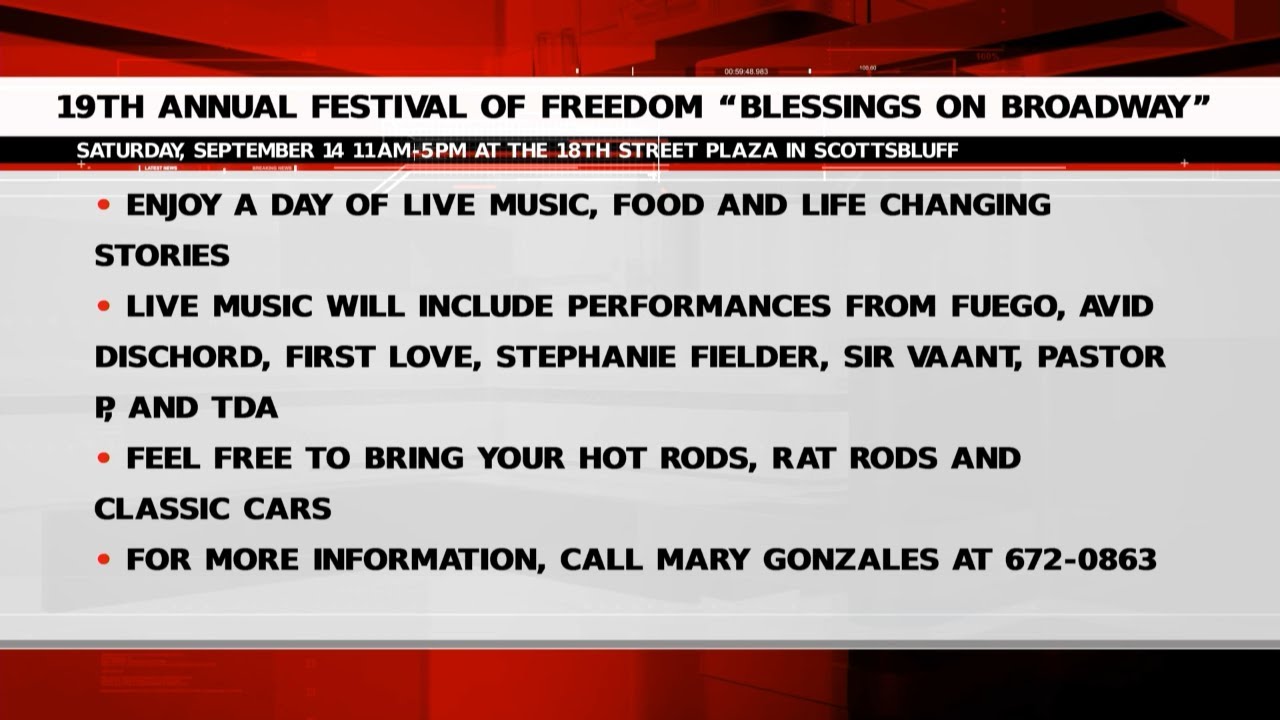 19TH ANNUAL FESTIVAL OF FREEDOM "BLESSINGS ON BROADWAY"

SATURDAY, SEPTEMBER 14 11AM-5PM AT THE 18TH STREET PLAZA IN SCOTTSBLUFF

• ENJOY A DAY OF LIVE MUSIC, FOOD AND LIFE CHANGING STORIES

• LIVE MUSIC WILL INCLUDE PERFORMANCES FROM FUEGO, AVID DISCHORD, FIRST LOVE, STEPHANIE FIELDER, SIR VAANT, PASTOR P, AND TDA

• FEEL FREE TO BRING YOUR HOT RODS, RAT RODS AND CLASSIC CARS

• FOR MORE INFORMATION, CALL MARY GONZALES AT 672-0863